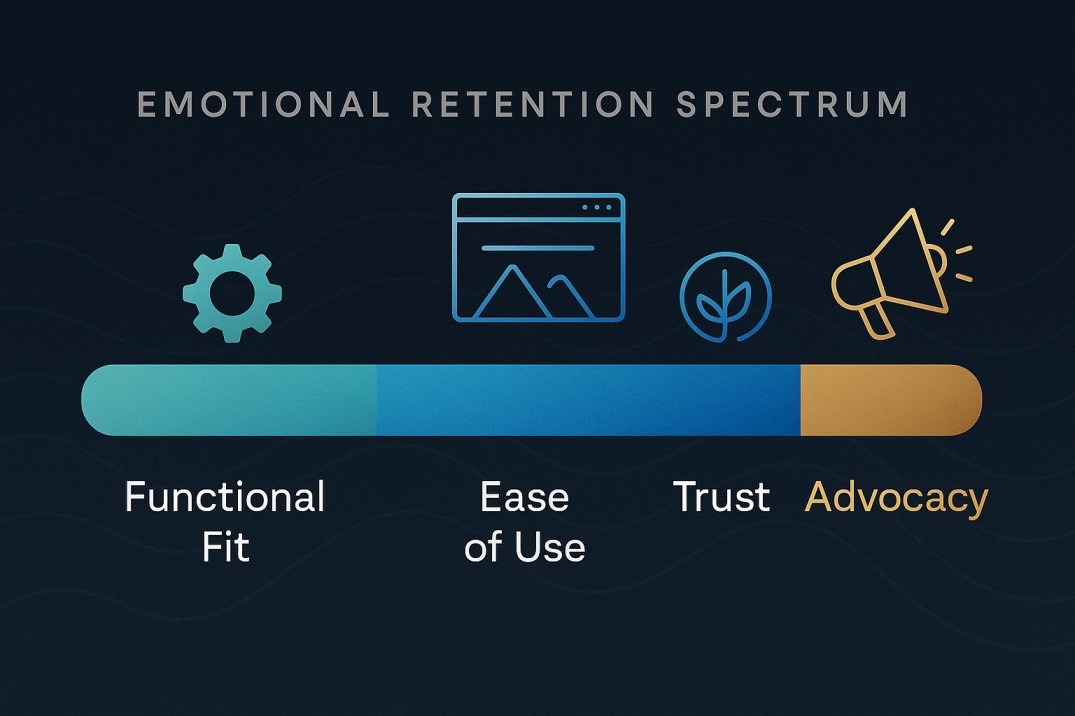 EMOTIONAL RETENTION SPECTRUM

Functional Fit

Ease of Use

Trust

Advocacy